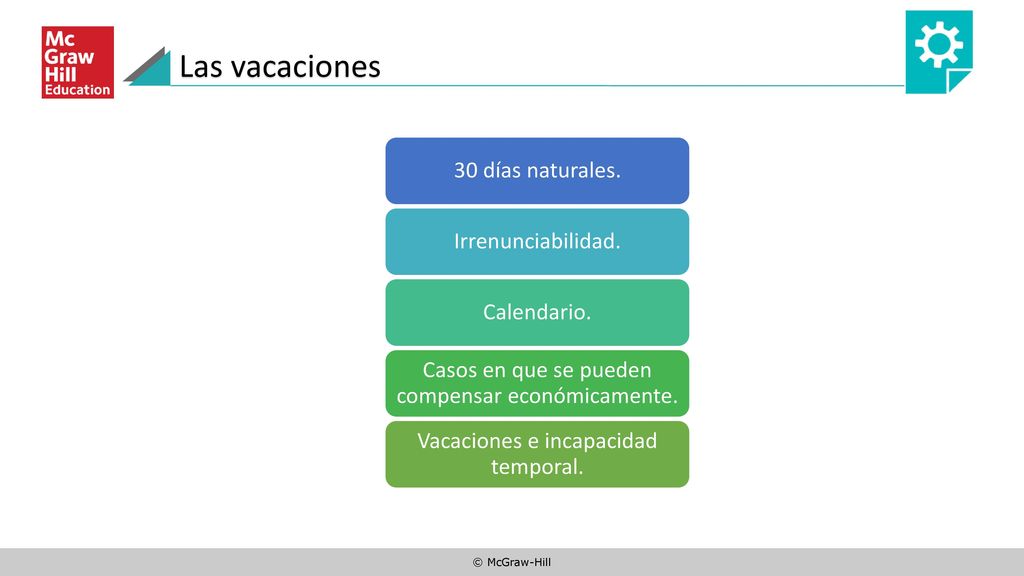 Mc
Graw
Hill
Education

Las vacaciones

30 días naturales.

Irrenunciabilidad.

Calendario.

Casos en que se pueden compensar económicamente.

Vacaciones e incapacidad temporal.

© McGraw-Hill